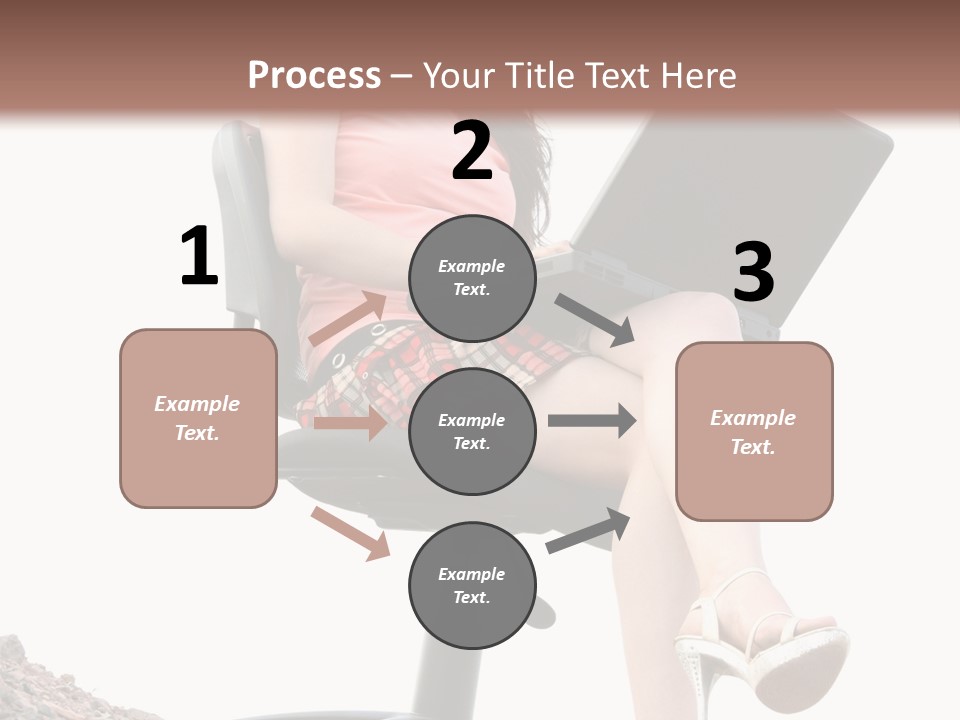 Process – Your Title Text Here

1

Example Text.

2

Example Text.

Example Text.

Example Text.

3

Example Text.